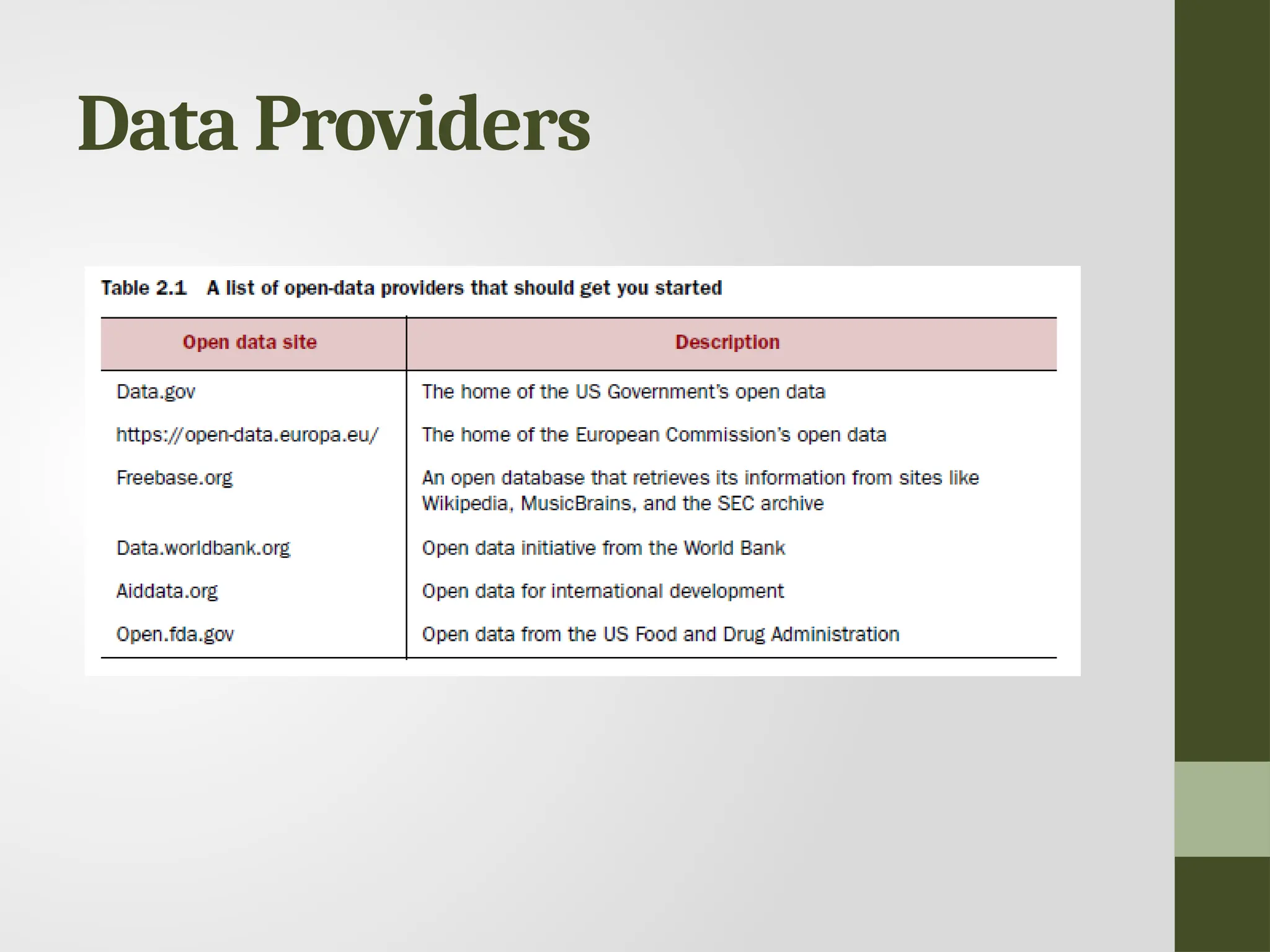 Data Providers

Table 2.1 A list of open-data providers that should get you started

| Open data site | Description |
|---|---|
| Data.gov | The home of the US Government's open data |
| https://open-data.europa.eu/ | The home of the European Commission's open data |
| Freebase.org | An open database that retrieves its information from sites like Wikipedia, MusicBrains, and the SEC archive |
| Data.worldbank.org | Open data initiative from the World Bank |
| Aiddata.org | Open data for international development |
| Open.fda.gov | Open data from the US Food and Drug Administration |